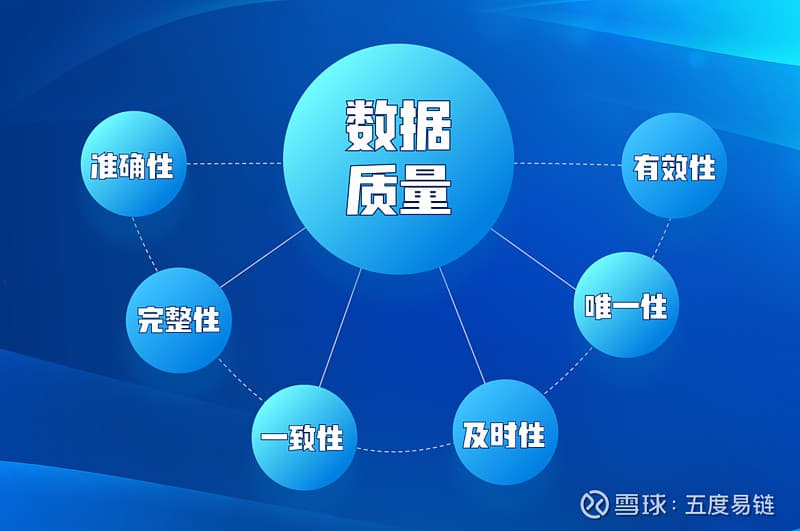 数据质量

准确性

有效性

完整性

唯一性

一致性

及时性

雪球：五度易链